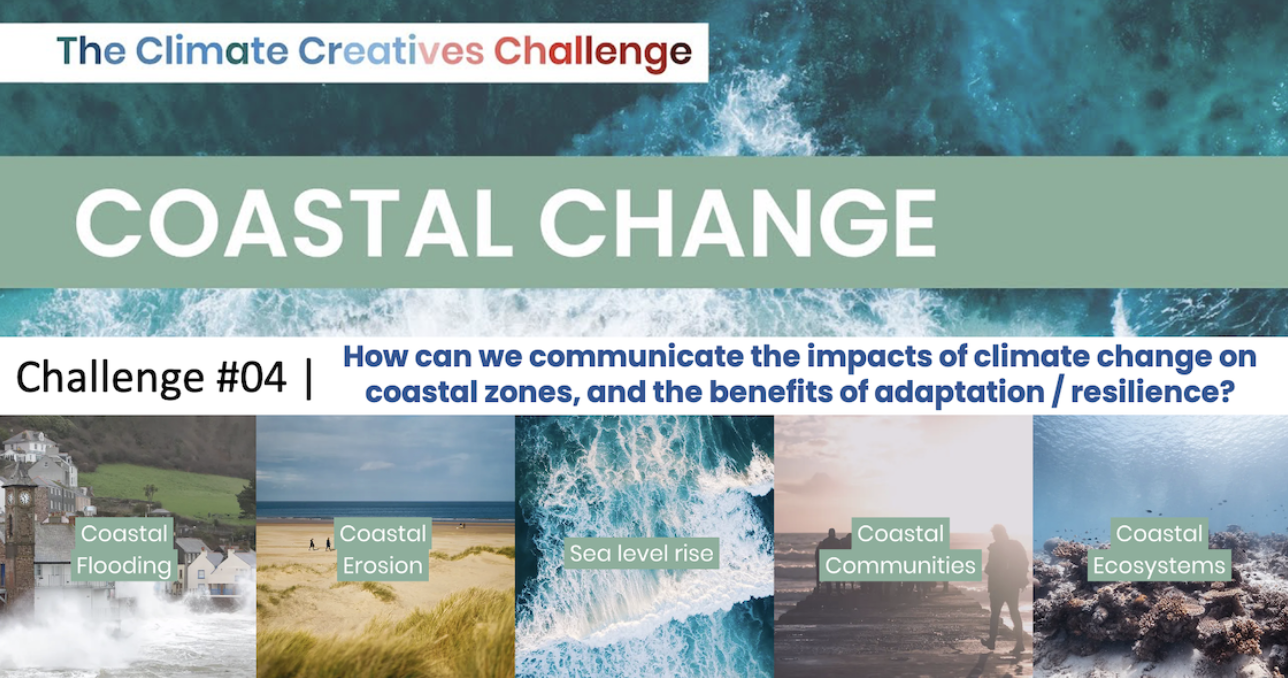 The Climate Creatives Challenge

COASTAL CHANGE

Challenge #04 | How can we communicate the impacts of climate change on coastal zones, and the benefits of adaptation / resilience?

Coastal Flooding

Coastal Erosion

Sea level rise

Coastal Communities

Coastal Ecosystems